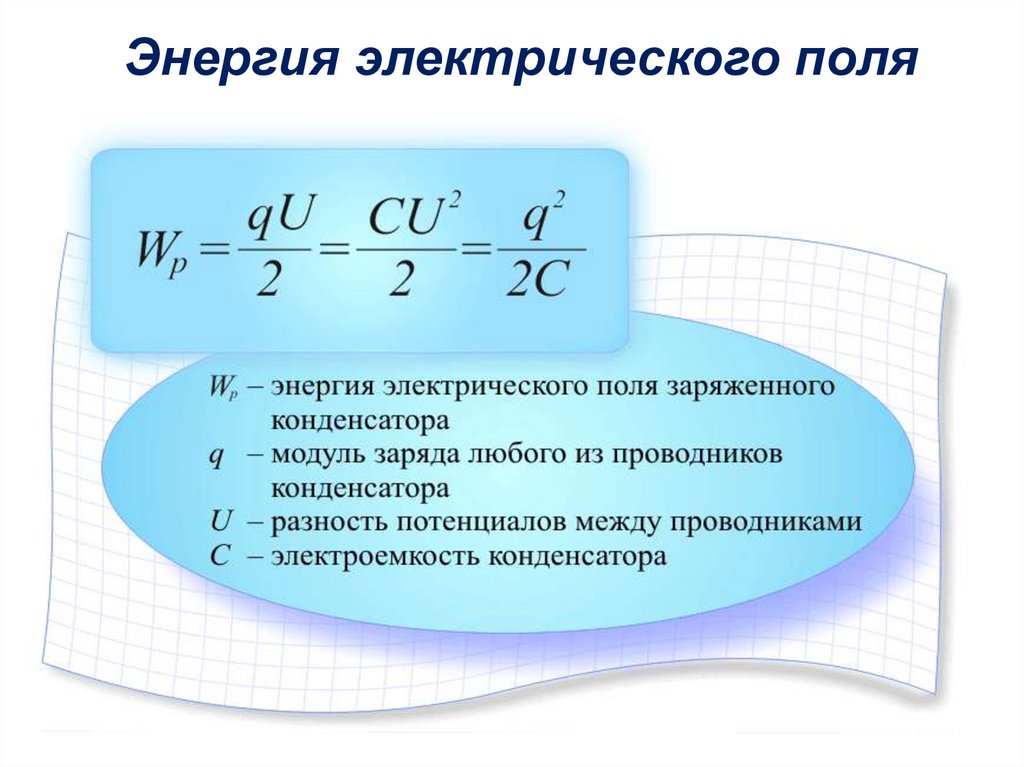 Энергия электрического поля

$W_p = \frac{qU}{2} = \frac{CU^2}{2} = \frac{q^2}{2C}$

$W_p$ – энергия электрического поля заряженного конденсатора
$q$ – модуль заряда любого из проводников конденсатора
$U$ – разность потенциалов между проводниками
$C$ – электроемкость конденсатора